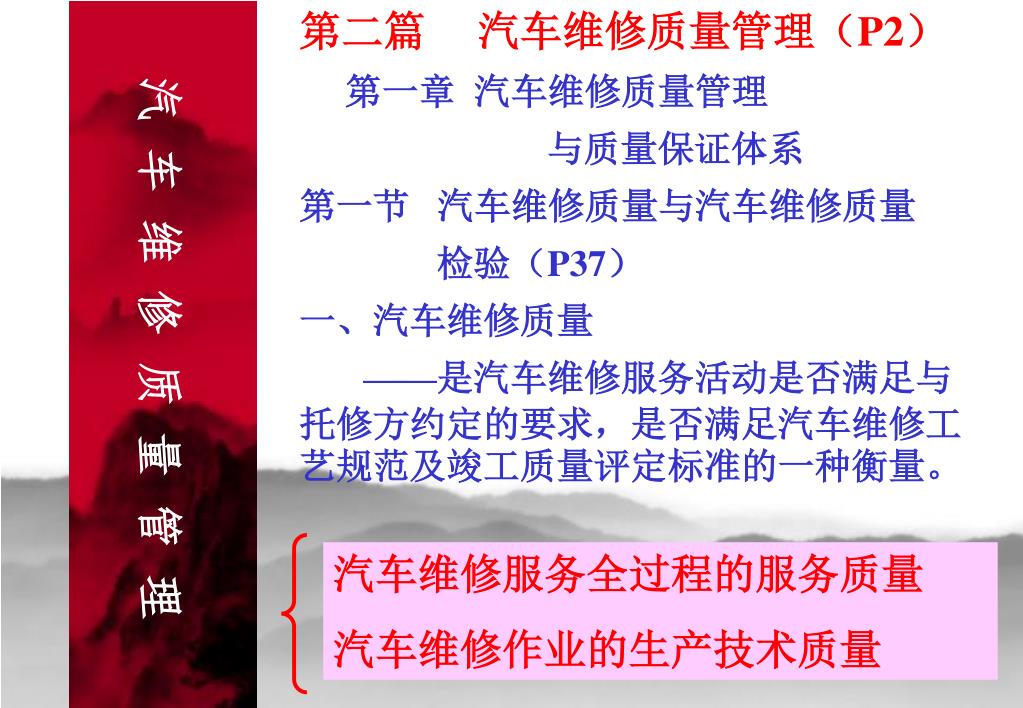 汽车维修质量管理

第二篇　汽车维修质量管理（P2）

第一章 汽车维修质量管理与质量保证体系

第一节　汽车维修质量与汽车维修质量检验（P37）

一、汽车维修质量

——是汽车维修服务活动是否满足与托修方约定的要求，是否满足汽车维修工艺规范及竣工质量评定标准的一种衡量。

汽车维修服务全过程的服务质量

汽车维修作业的生产技术质量